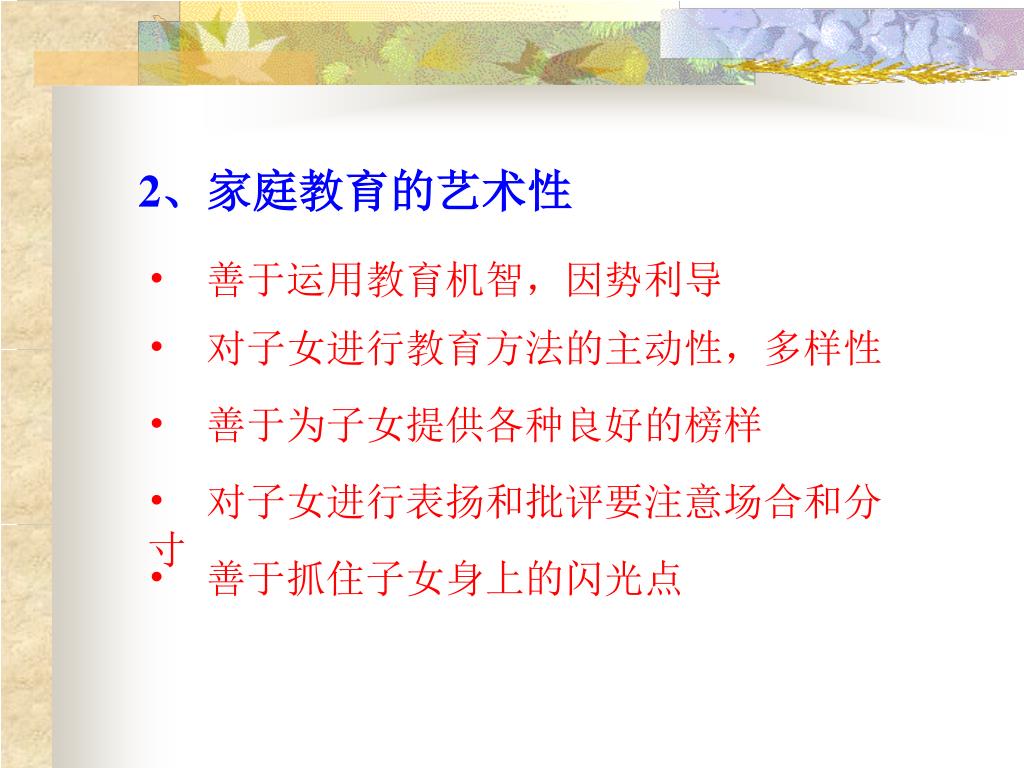 2、家庭教育的艺术性

• 善于运用教育机智，因势利导

• 对子女进行教育方法的主动性，多样性

• 善于为子女提供各种良好的榜样

• 对子女进行表扬和批评要注意场合和分寸

• 善于抓住子女身上的闪光点